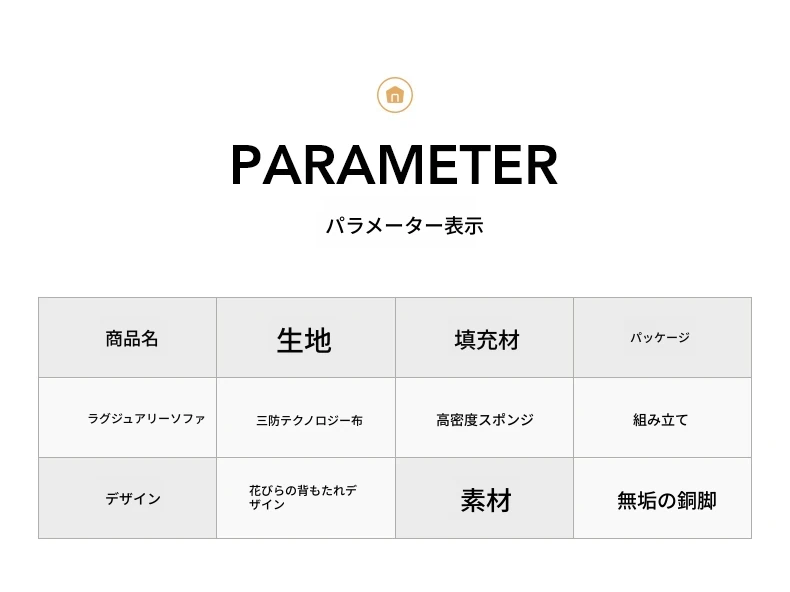 PARAMETER

パラメーター表示

| 商品名 | 生地 | 填充材 | パッケージ |
|---|---|---|---|
| ラグジュアリーソファ | 三防テクノロジー布 | 高密度スポンジ | 組み立て |
| デザイン | 花びらの背もたれデザイン | 素材 | 無垢の銅脚 |